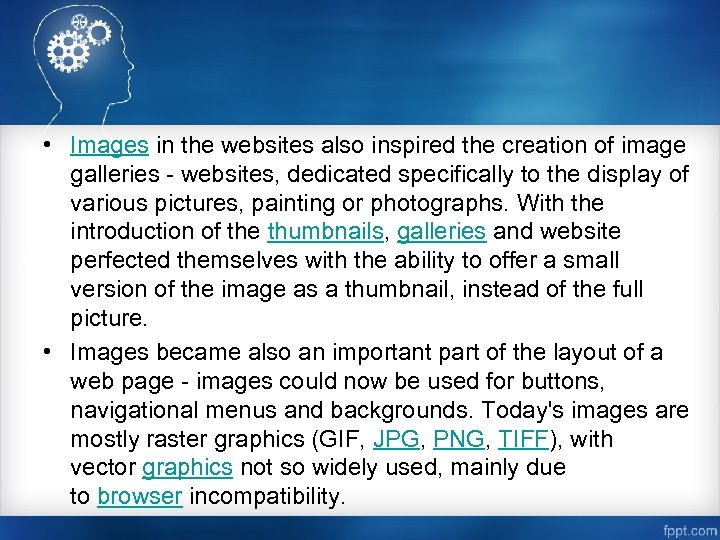 • Images in the websites also inspired the creation of image galleries - websites, dedicated specifically to the display of various pictures, painting or photographs. With the introduction of the thumbnails, galleries and website perfected themselves with the ability to offer a small version of the image as a thumbnail, instead of the full picture.

• Images became also an important part of the layout of a web page - images could now be used for buttons, navigational menus and backgrounds. Today's images are mostly raster graphics (GIF, JPG, PNG, TIFF), with vector graphics not so widely used, mainly due to browser incompatibility.

fppt.com